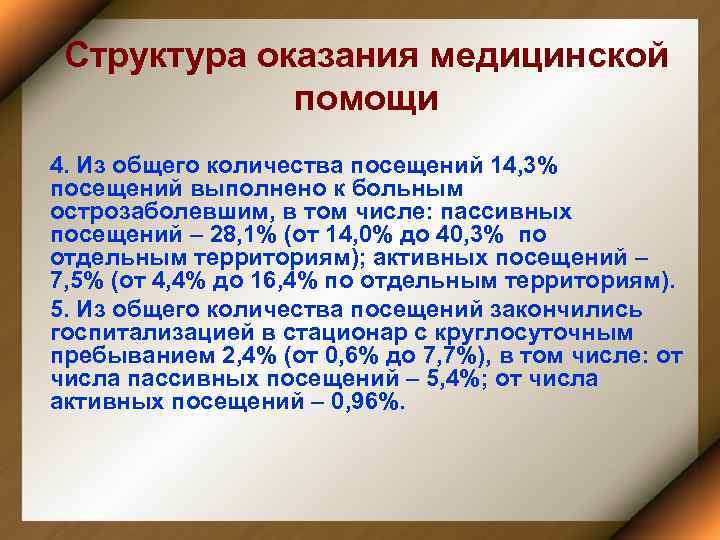 Структура оказания медицинской помощи

4. Из общего количества посещений 14,3% посещений выполнено к больным острозаболевшим, в том числе: пассивных посещений – 28,1% (от 14,0% до 40,3% по отдельным территориям); активных посещений – 7,5% (от 4,4% до 16,4% по отдельным территориям).

5. Из общего количества посещений закончились госпитализацией в стационар с круглосуточным пребыванием 2,4% (от 0,6% до 7,7%), в том числе: от числа пассивных посещений – 5,4%; от числа активных посещений – 0,96%.